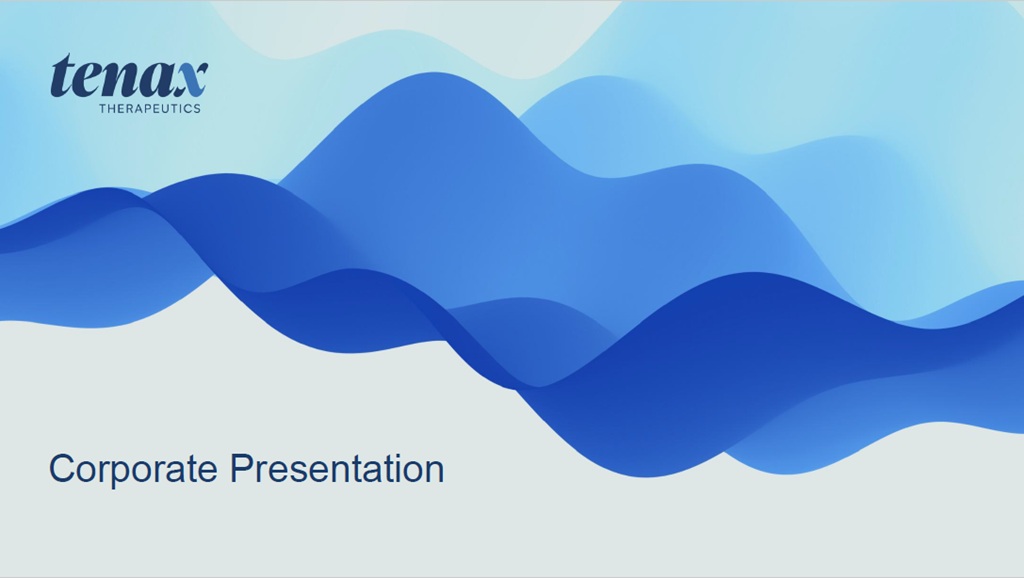 tenax
THERAPEUTICS

Corporate Presentation